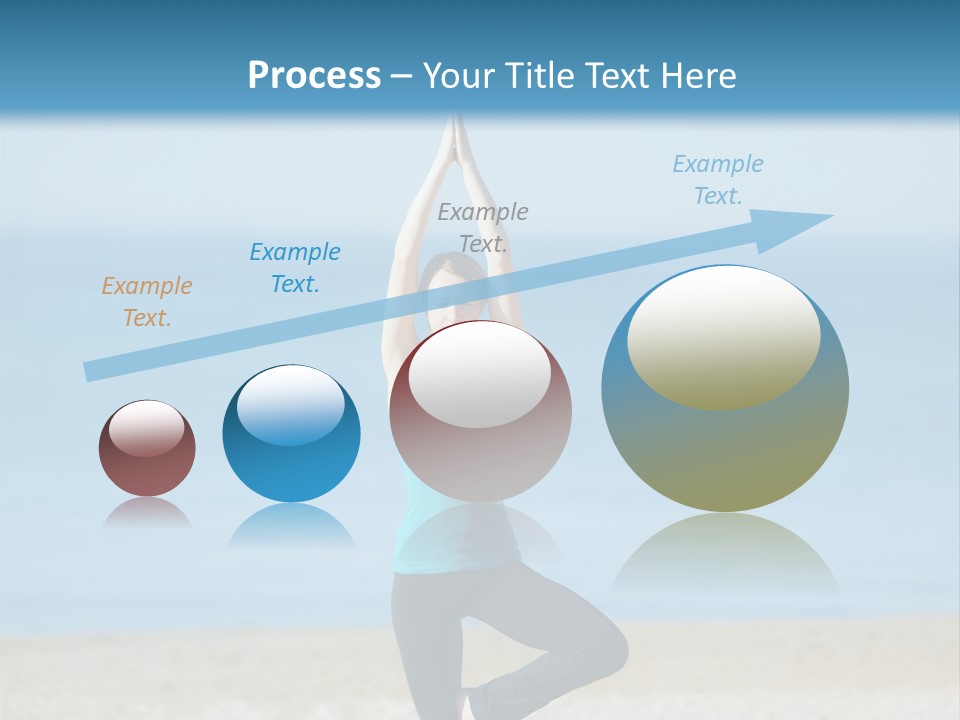 Process – Your Title Text Here

Example Text.

Example Text.

Example Text.

Example Text.